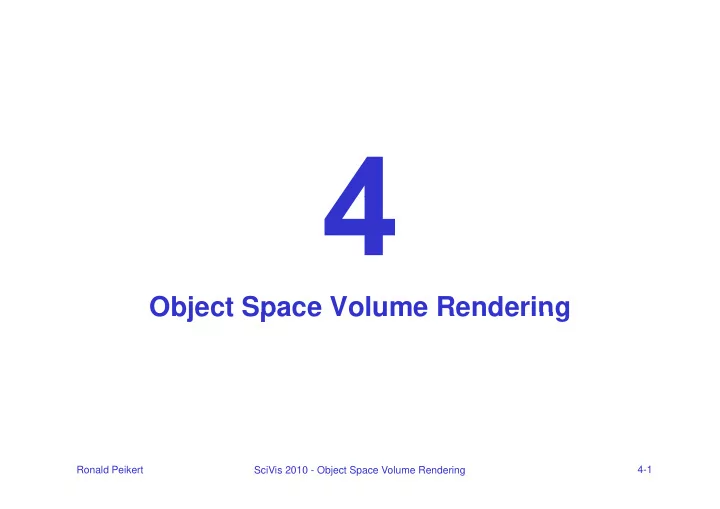 4

Object Space Volume Rendering

Ronald Peikert

SciVis 2010 - Object Space Volume Rendering

4-1